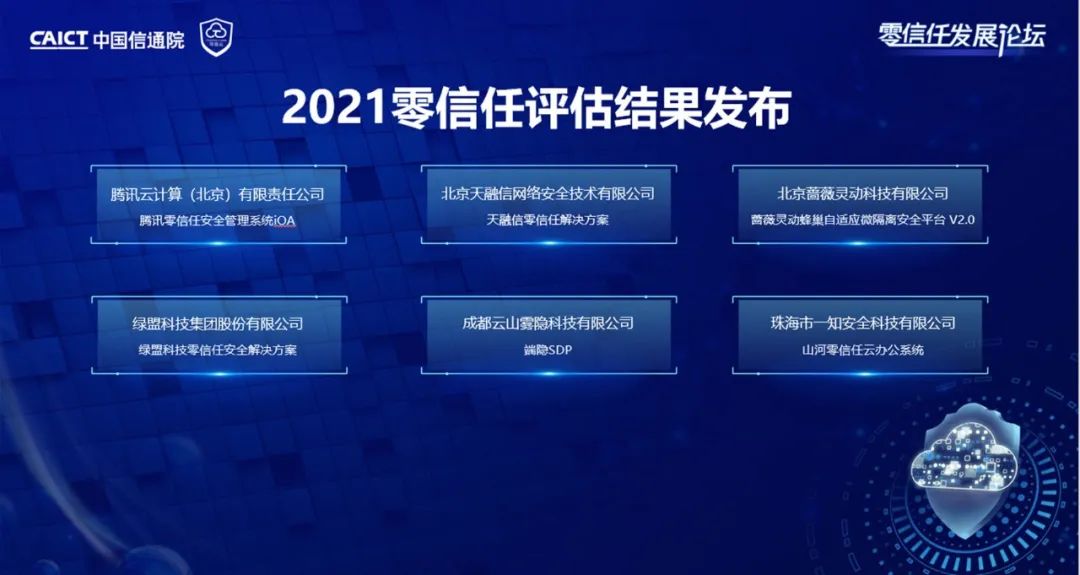 CAICT 中国信通院

零信任发展论坛

2021零信任评估结果发布

腾讯云计算（北京）有限责任公司
腾讯零信任安全管理系统iOA

北京天融信网络安全技术有限公司
天融信零信任解决方案

北京蔷薇灵动科技有限公司
蔷薇灵动蜂巢自适应微隔离安全平台 V2.0

绿盟科技集团股份有限公司
绿盟科技零信任安全解决方案

成都云山雾隐科技有限公司
端隐SDP

珠海市一知安全科技有限公司
山河零信任云办公系统